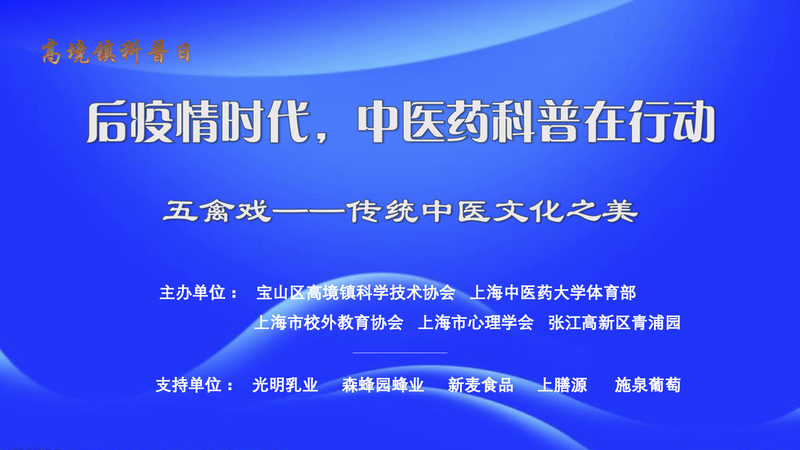 高境镇科普日

后疫情时代，中医药科普在行动

五禽戏——传统中医文化之美

主办单位： 宝山区高境镇科学技术协会 上海中医药大学体育部
上海市校外教育协会 上海市心理学会 张江高新区青浦园

支持单位： 光明乳业 森蜂园蜂业 新麦食品 上膳源 施泉葡萄